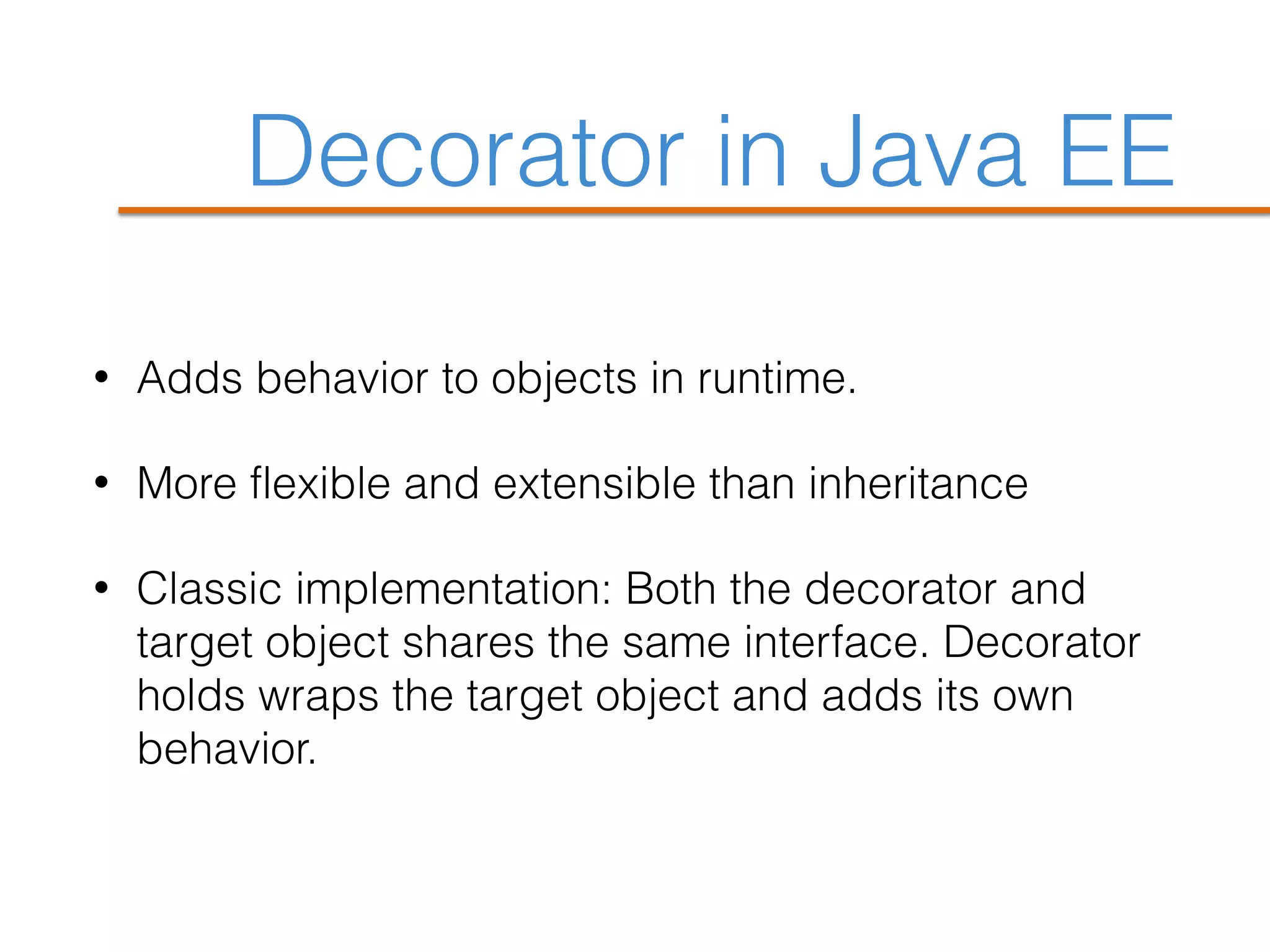 Decorator in Java EE

• Adds behavior to objects in runtime.

• More flexible and extensible than inheritance

• Classic implementation: Both the decorator and target object shares the same interface. Decorator holds wraps the target object and adds its own behavior.